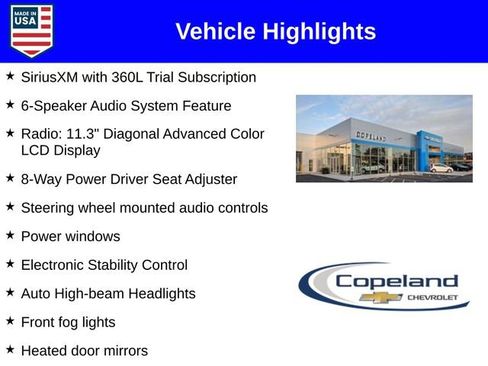 MADE IN USA

Vehicle Highlights

★ SiriusXM with 360L Trial Subscription

★ 6-Speaker Audio System Feature

★ Radio: 11.3" Diagonal Advanced Color LCD Display

★ 8-Way Power Driver Seat Adjuster

★ Steering wheel mounted audio controls

★ Power windows

★ Electronic Stability Control

★ Auto High-beam Headlights

★ Front fog lights

★ Heated door mirrors

COPELAND

Copeland
CHEVROLET